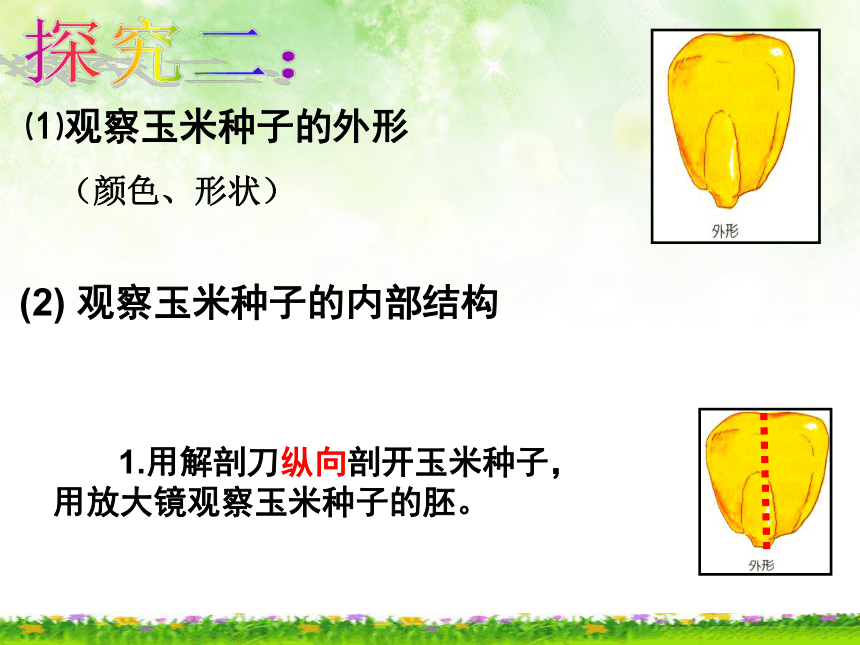 探究二：

⑴观察玉米种子的外形

（颜色、形状）

外形

(2) 观察玉米种子的内部结构

1.用解剖刀纵向剖开玉米种子，用放大镜观察玉米种子的胚。

外形